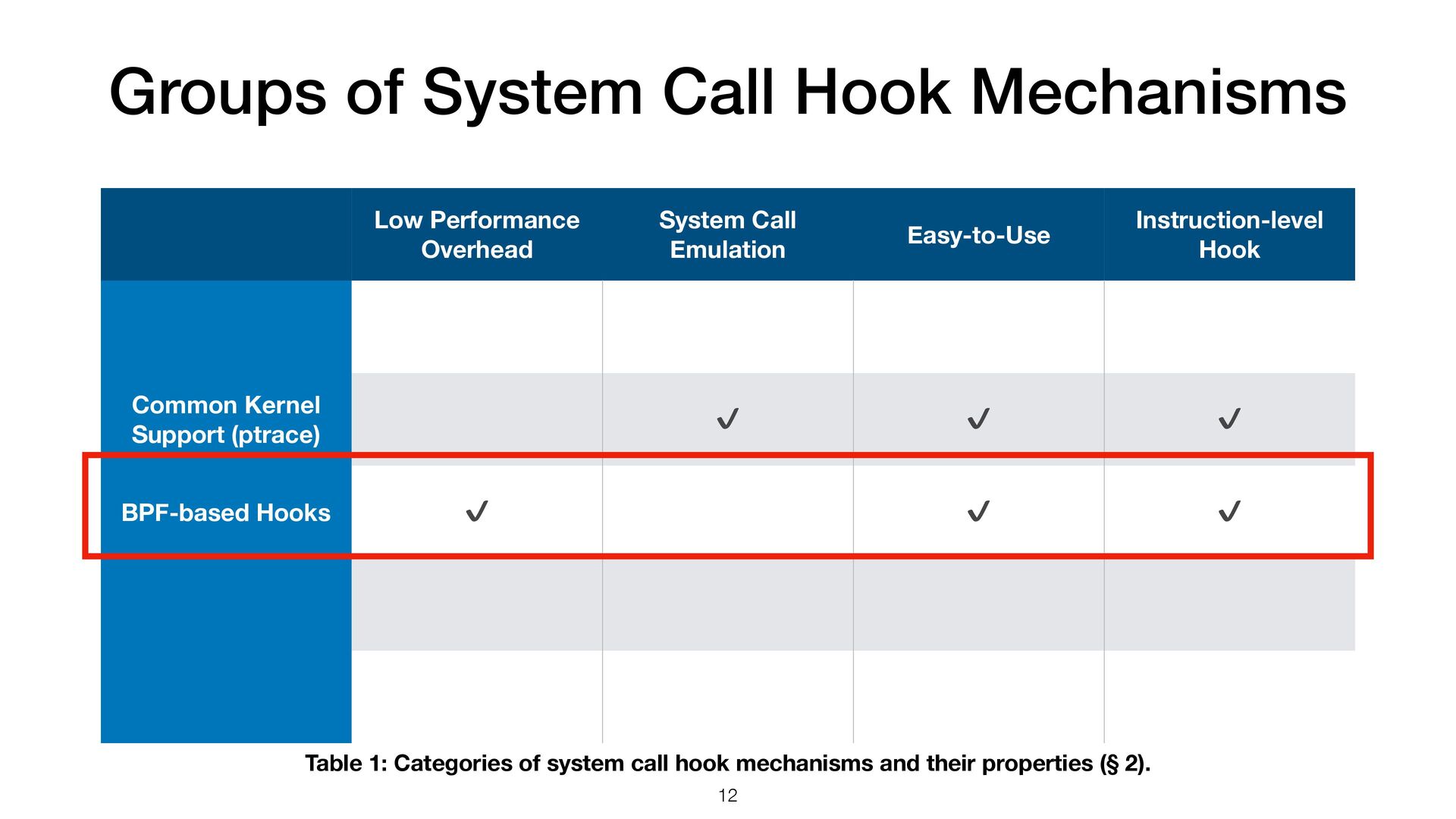 Groups of System Call Hook Mechanisms

| | Low Performance Overhead | System Call Emulation | Easy-to-Use | Instruction-level Hook |
|---|---|---|---|---|
| | | | | |
| Common Kernel Support (ptrace) | | ✓ | ✓ | ✓ |
| BPF-based Hooks | ✓ | | ✓ | ✓ |
| | | | | |
| | | | | |

Table 1: Categories of system call hook mechanisms and their properties (§ 2).

12